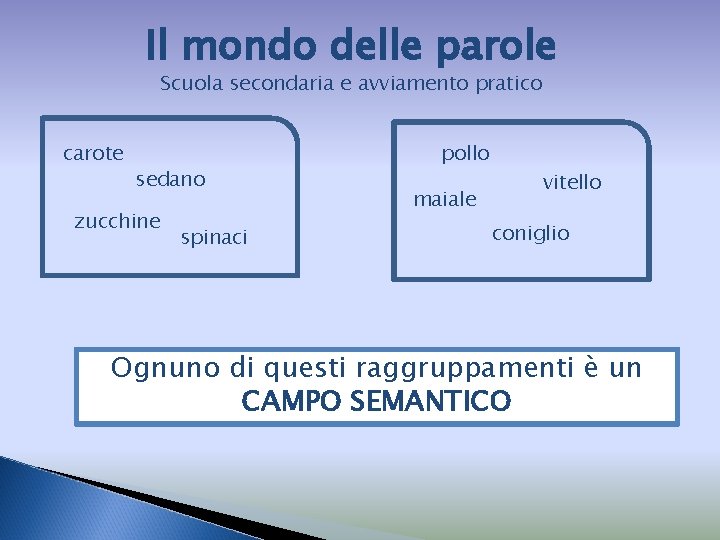 Il mondo delle parole
Scuola secondaria e avviamento pratico

carote
sedano
zucchine
spinaci

pollo
vitello
maiale
coniglio

Ognuno di questi raggruppamenti è un CAMPO SEMANTICO